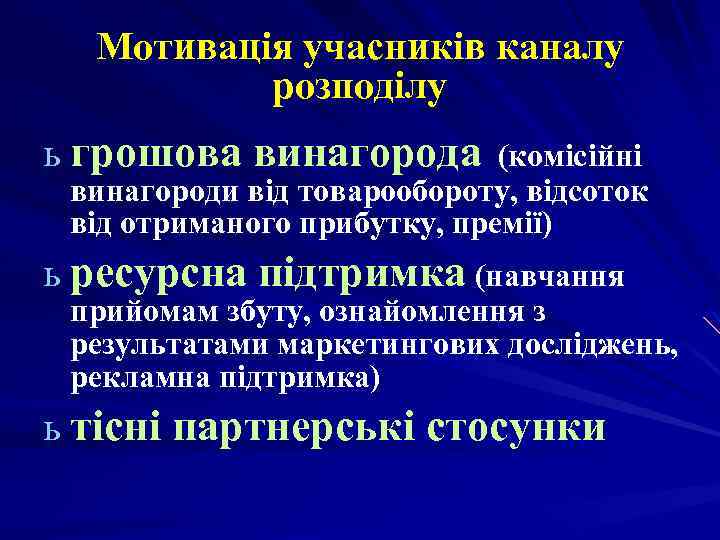 Мотивація учасників каналу розподілу

ь грошова винагорода (комісійні винагороди від товарообороту, відсоток від отриманого прибутку, премії)

ь ресурсна підтримка (навчання прийомам збуту, ознайомлення з результатами маркетингових досліджень, рекламна підтримка)

ь тісні партнерські стосунки